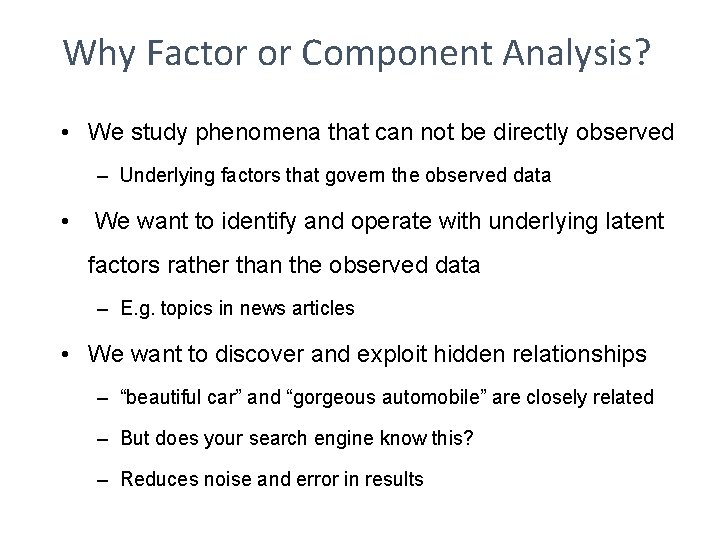 Why Factor or Component Analysis?

• We study phenomena that can not be directly observed

– Underlying factors that govern the observed data

• We want to identify and operate with underlying latent factors rather than the observed data

– E.g. topics in news articles

• We want to discover and exploit hidden relationships

– “beautiful car” and “gorgeous automobile” are closely related

– But does your search engine know this?

– Reduces noise and error in results